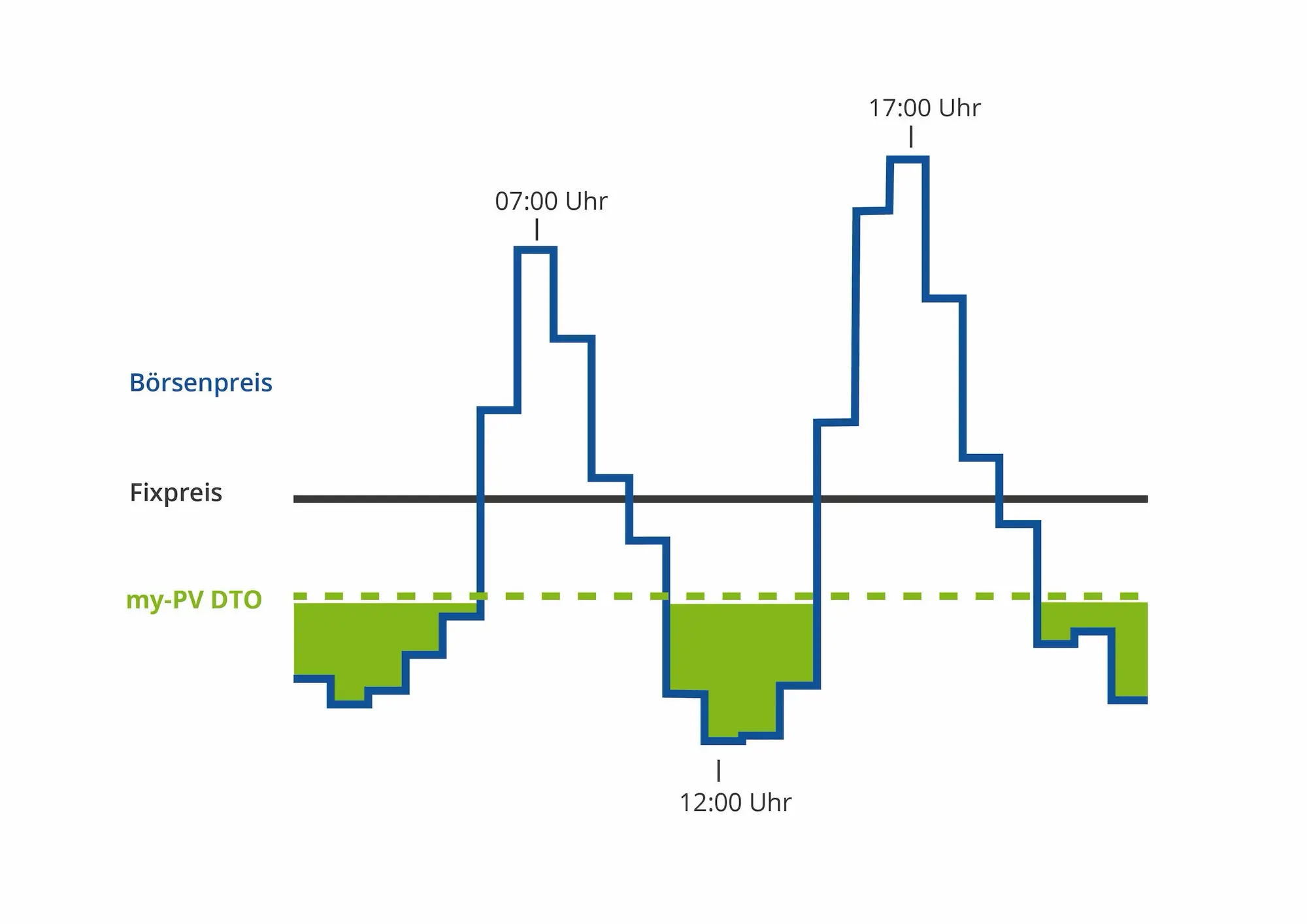 17:00 Uhr

07:00 Uhr

Börsenpreis

Fixpreis

my-PV DTO

12:00 Uhr